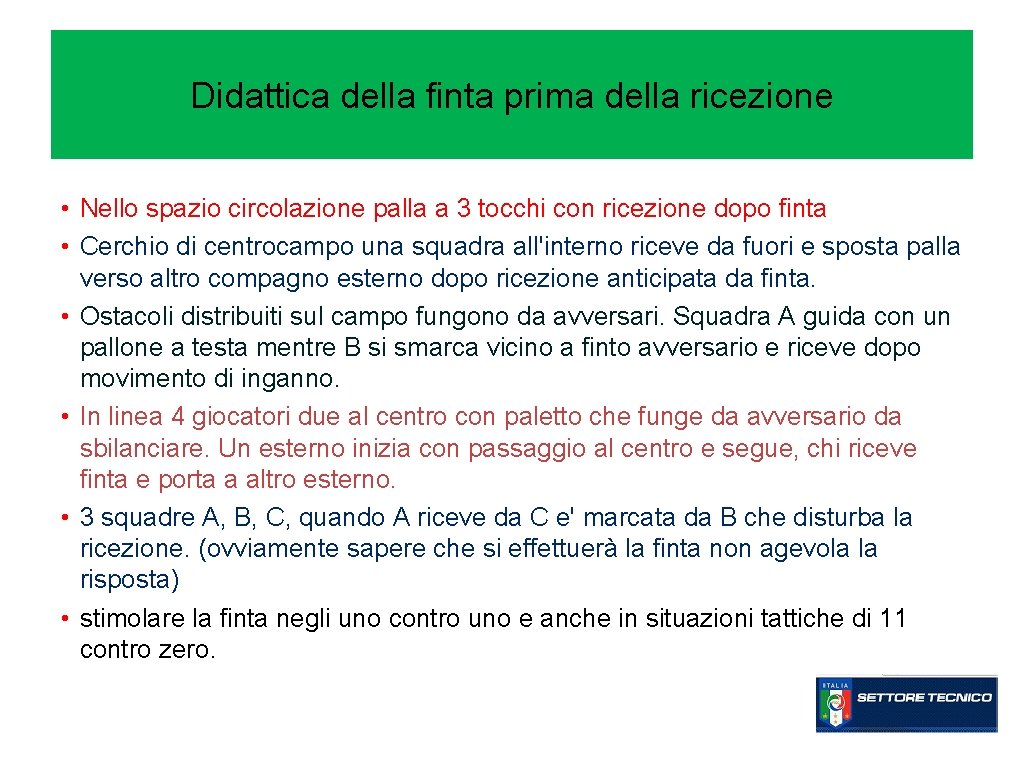 Didattica della finta prima della ricezione

• Nello spazio circolazione palla a 3 tocchi con ricezione dopo finta
• Cerchio di centrocampo una squadra all'interno riceve da fuori e sposta palla verso altro compagno esterno dopo ricezione anticipata da finta.
• Ostacoli distribuiti sul campo fungono da avversari. Squadra A guida con un pallone a testa mentre B si smarca vicino a finto avversario e riceve dopo movimento di inganno.
• In linea 4 giocatori due al centro con paletto che funge da avversario da sbilanciare. Un esterno inizia con passaggio al centro e segue, chi riceve finta e porta a altro esterno.
• 3 squadre A, B, C, quando A riceve da C e' marcata da B che disturba la ricezione. (ovviamente sapere che si effettuerà la finta non agevola la risposta)
• stimolare la finta negli uno contro uno e anche in situazioni tattiche di 11 contro zero.

ITALIA
SETTORE TECNICO